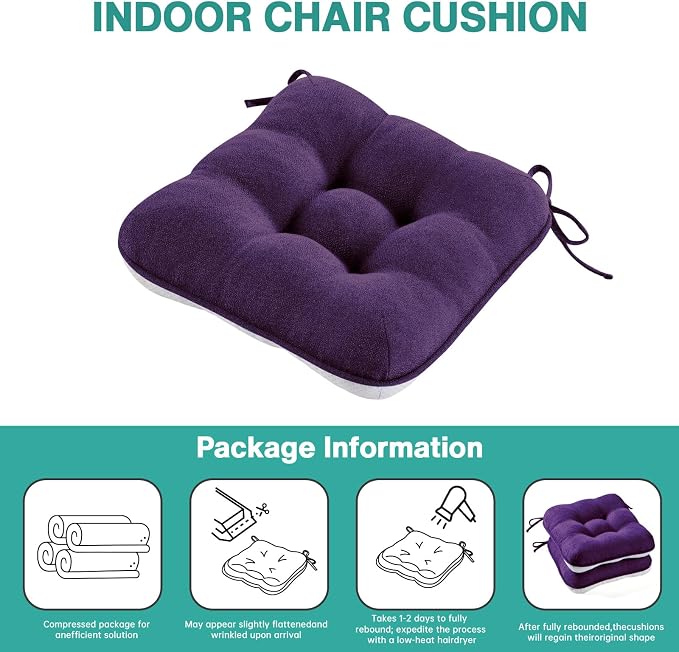 INDOOR CHAIR CUSHION

Package Information

Compressed package for anefficient solution

May appear slightly flattenedand wrinkled upon arrival

Takes 1-2 days to fully rebound; expedite the process with a low-heat hairdryer

After fully rebounded,thecushions will regain theiroriginal shape